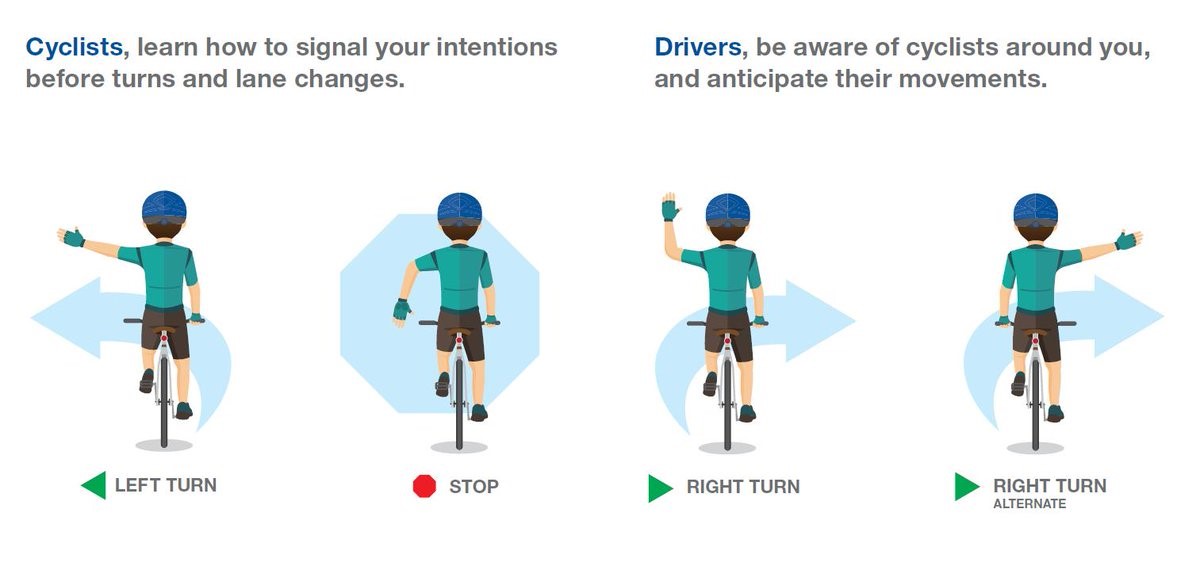 Cyclists, learn how to signal your intentions before turns and lane changes.

Drivers, be aware of cyclists around you, and anticipate their movements.

LEFT TURN

STOP

RIGHT TURN

RIGHT TURN
ALTERNATE